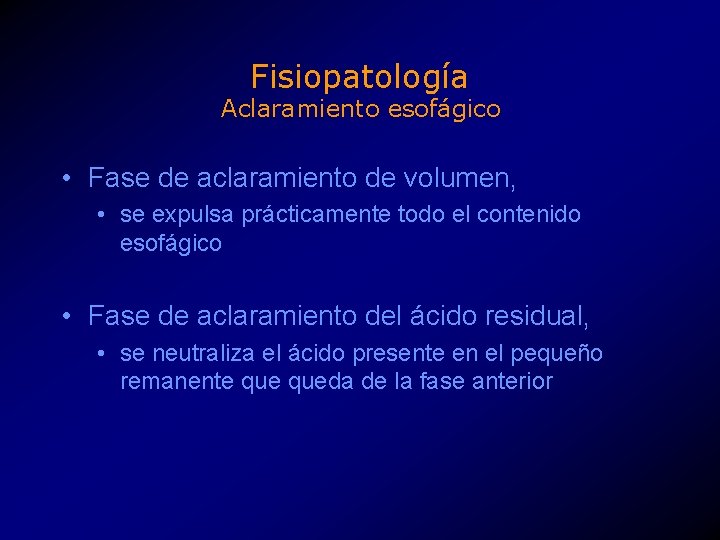 Fisiopatología
Aclaramiento esofágico

• Fase de aclaramiento de volumen,
  • se expulsa prácticamente todo el contenido esofágico

• Fase de aclaramiento del ácido residual,
  • se neutraliza el ácido presente en el pequeño remanente que queda de la fase anterior